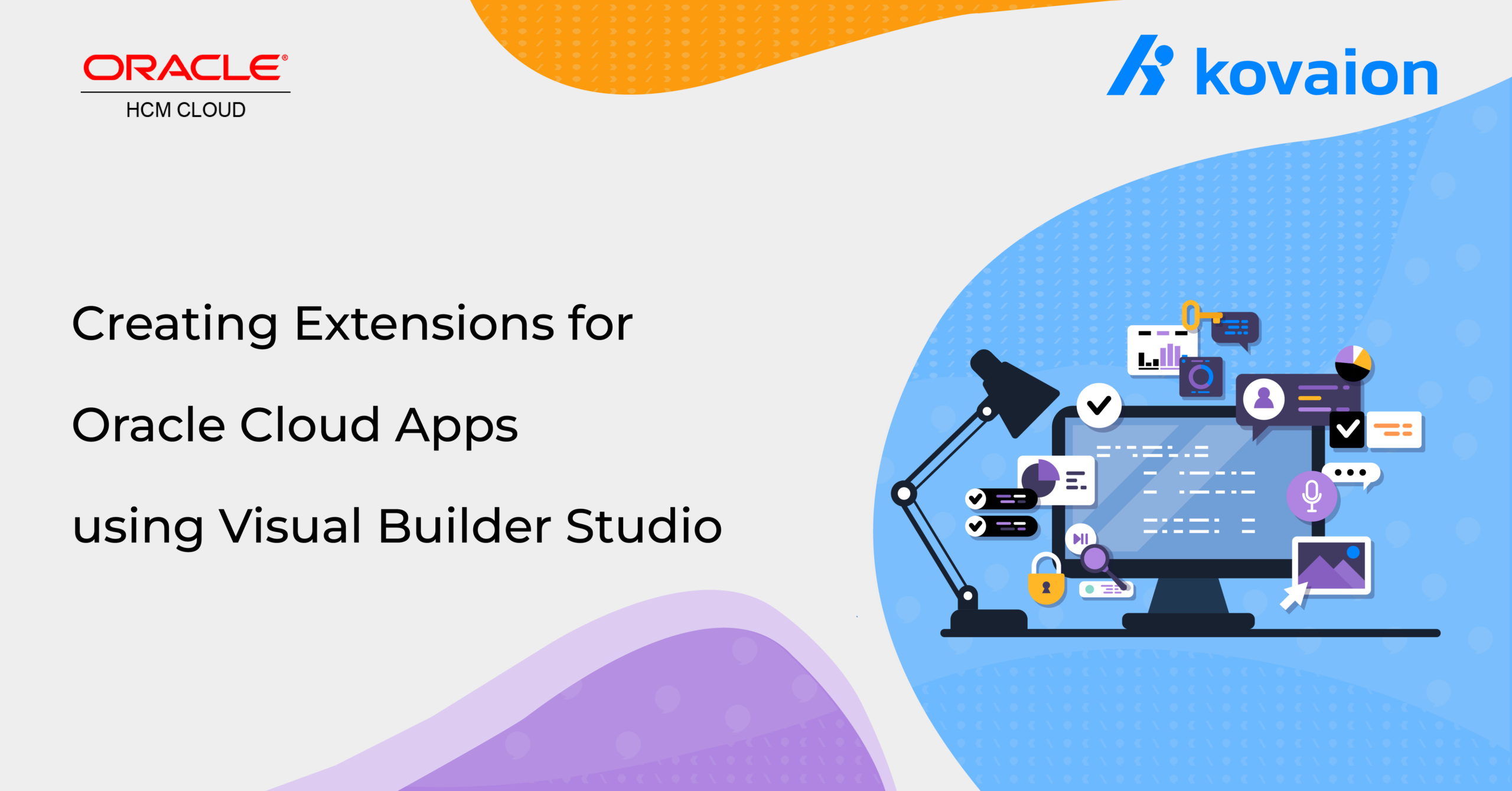 ORACLE®
HCM CLOUD

kovaion

Creating Extensions for

Oracle Cloud Apps

using Visual Builder Studio